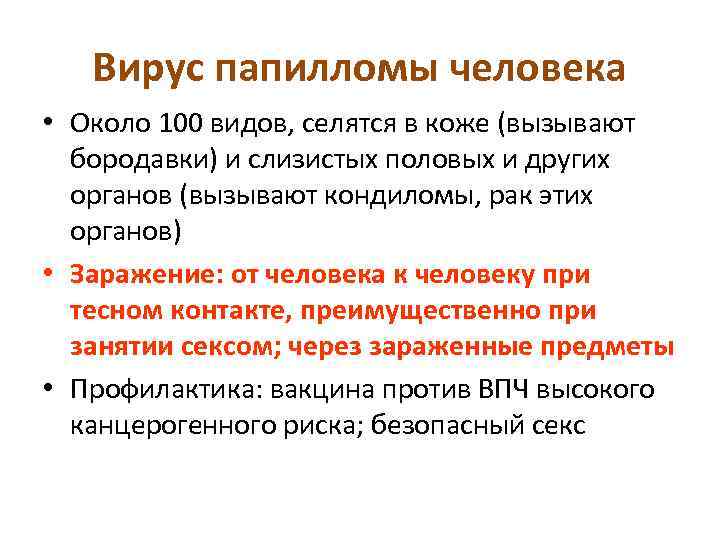 Вирус папилломы человека

• Около 100 видов, селятся в коже (вызывают бородавки) и слизистых половых и других органов (вызывают кондиломы, рак этих органов)

• Заражение: от человека к человеку при тесном контакте, преимущественно при занятии сексом; через зараженные предметы

• Профилактика: вакцина против ВПЧ высокого канцерогенного риска; безопасный секс